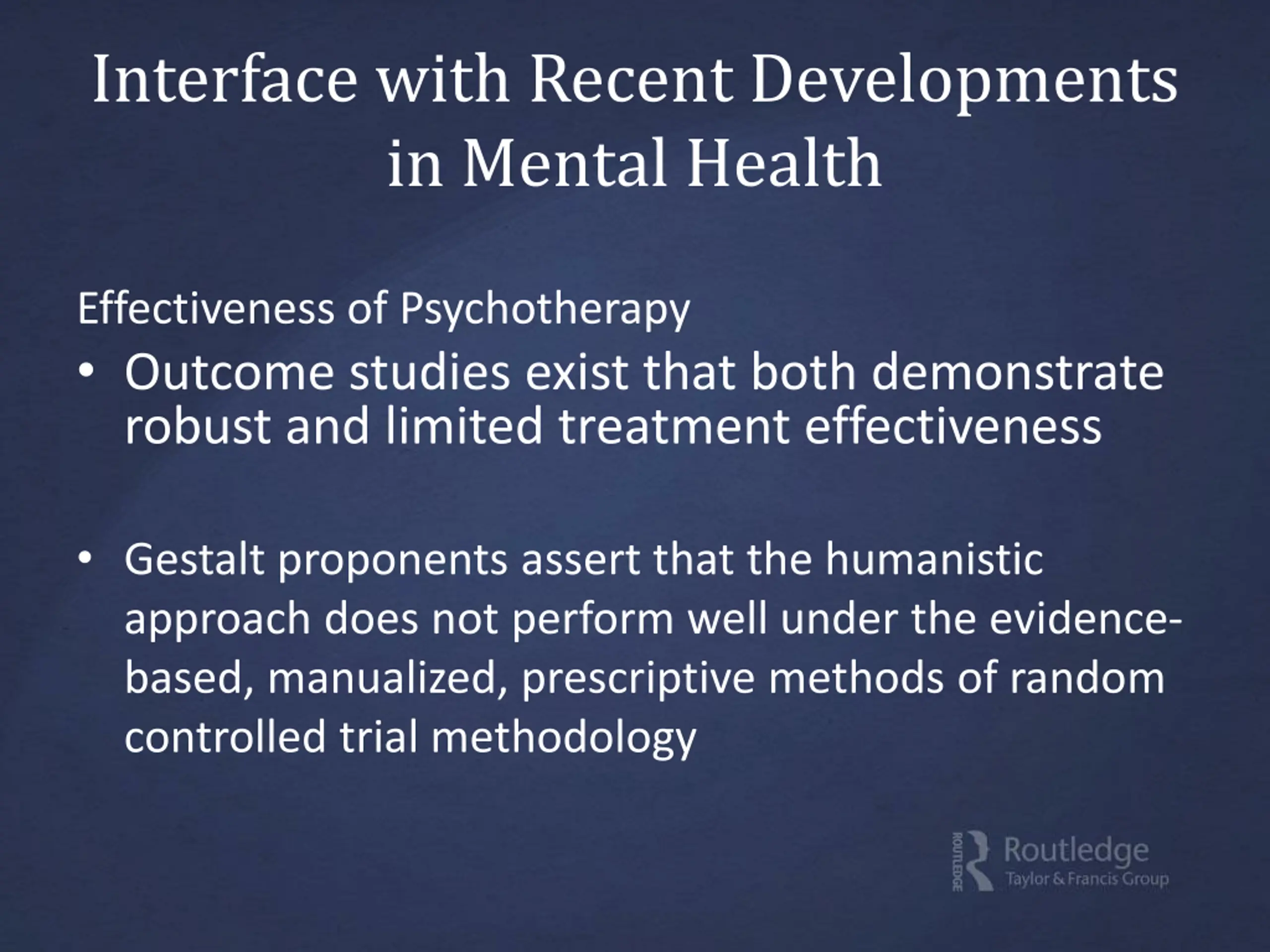 Interface with Recent Developments in Mental Health

Effectiveness of Psychotherapy

• Outcome studies exist that both demonstrate robust and limited treatment effectiveness

• Gestalt proponents assert that the humanistic approach does not perform well under the evidence-based, manualized, prescriptive methods of random controlled trial methodology

ROUTLEDGE Routledge Taylor & Francis Group